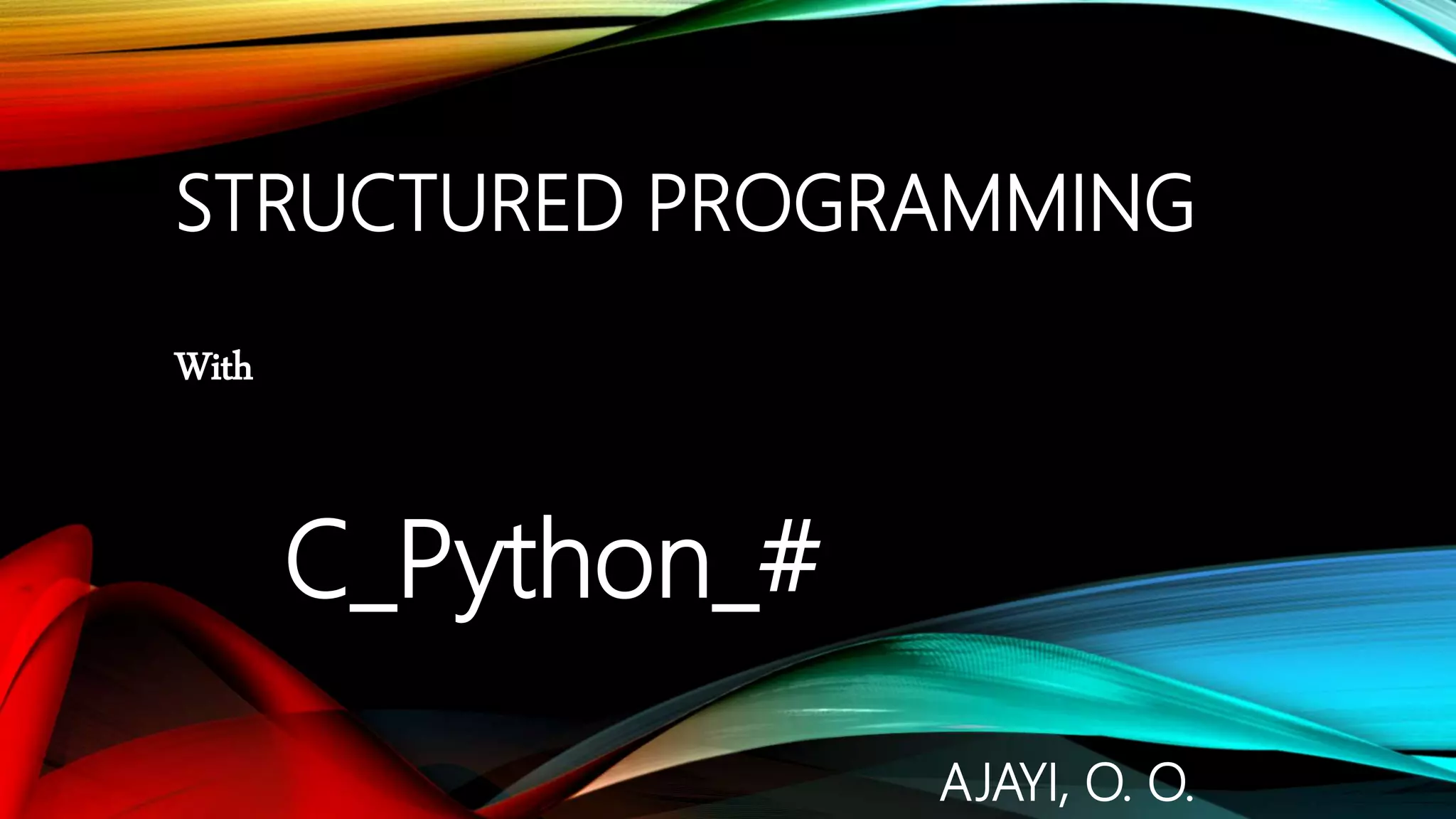 STRUCTURED PROGRAMMING

With

C_Python_#

AJAYI, O. O.